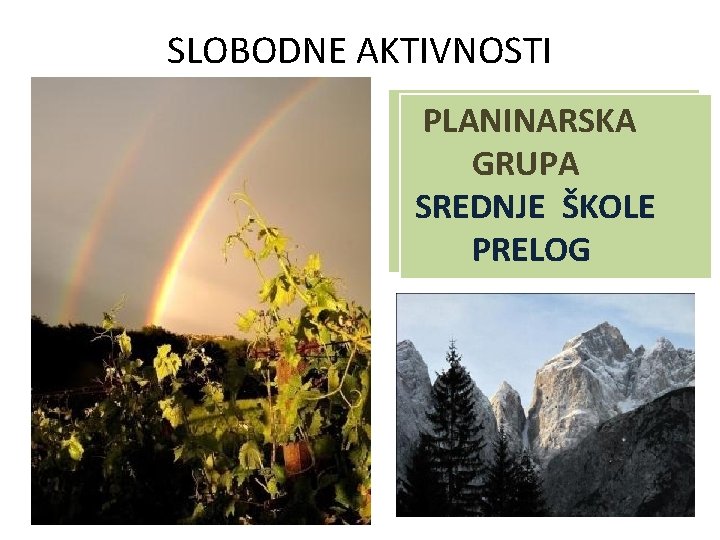 SLOBODNE AKTIVNOSTI

PLANINARSKA
GRUPA
SREDNJE ŠKOLE
PRELOG